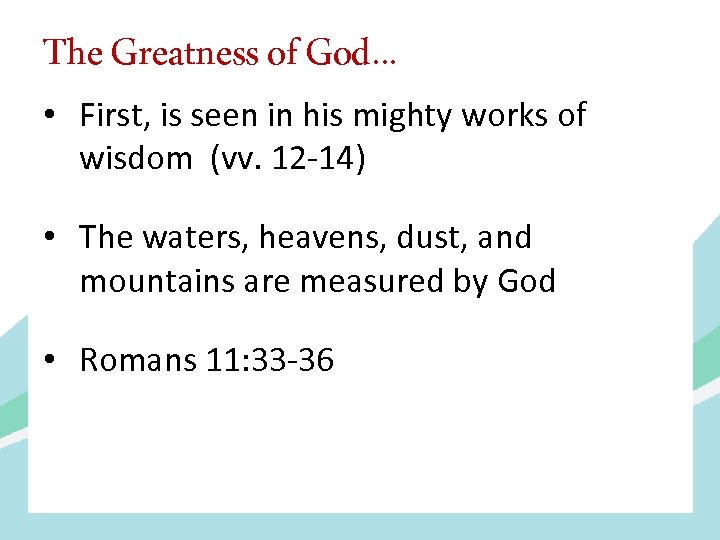 The Greatness of God…

• First, is seen in his mighty works of wisdom (vv. 12-14)

• The waters, heavens, dust, and mountains are measured by God

• Romans 11:33-36